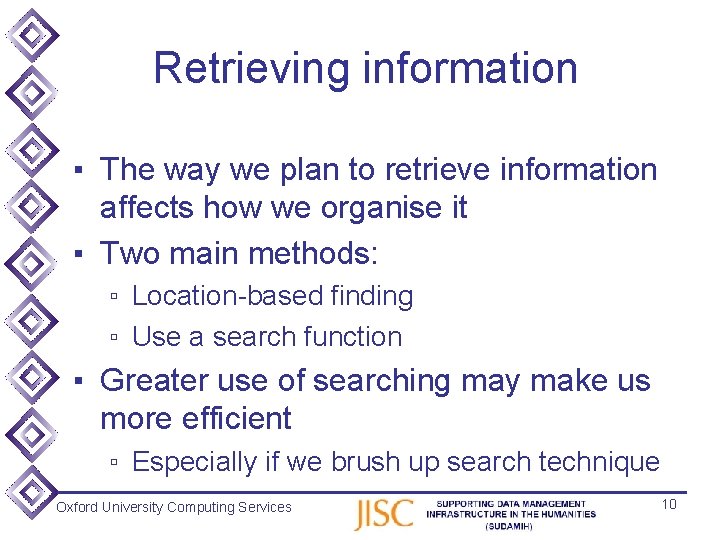 Retrieving information

▪ The way we plan to retrieve information affects how we organise it
▪ Two main methods:
▫ Location-based finding
▫ Use a search function
▪ Greater use of searching may make us more efficient
▫ Especially if we brush up search technique

Oxford University Computing Services

JISC

SUPPORTING DATA MANAGEMENT INFRASTRUCTURE IN THE HUMANITIES (SUDAMIH)

10